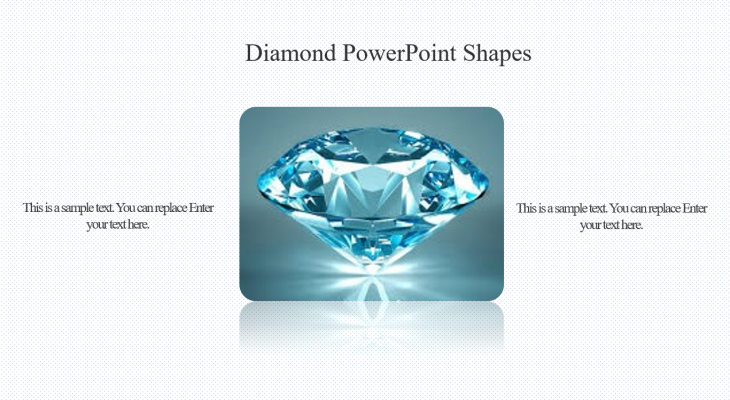 Diamond PowerPoint Shapes

This is a sample text. You can replace Enter your text here.

This is a sample text. You can replace Enter your text here.